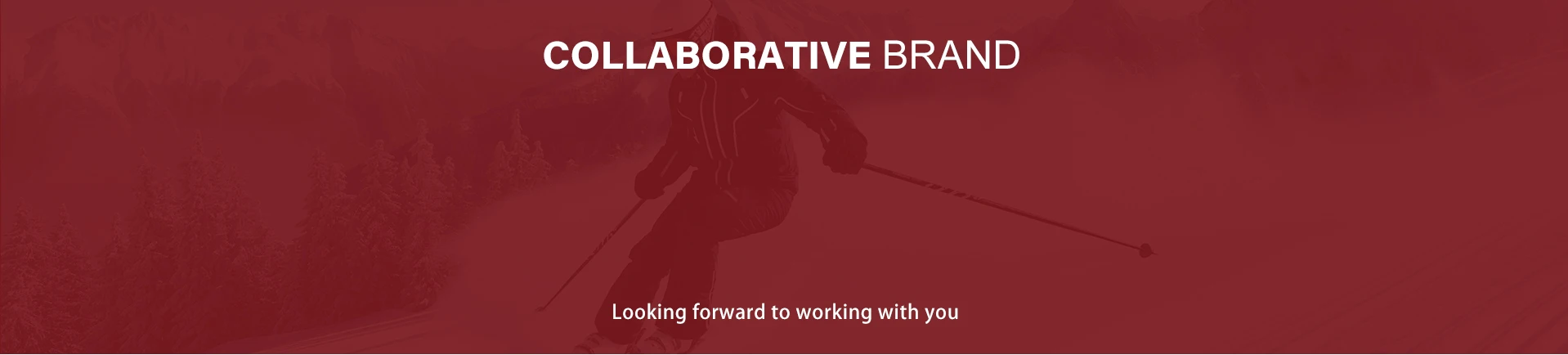 COLLABORATIVE BRAND

Looking forward to working with you